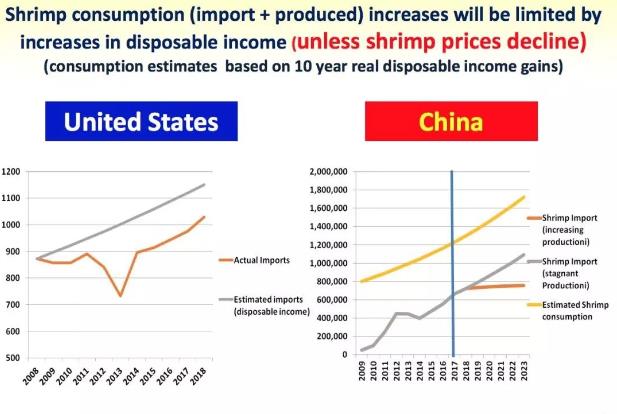 Shrimp consumption (import + produced) increases will be limited by increases in disposable income (unless shrimp prices decline)
(consumption estimates based on 10 year real disposable income gains)

United States

1200
1100
1000
900
800
700
600
500

2008 2009 2010 2011 2012 2013 2014 2015 2016 2017 2018

Actual Imports
Estimated imports (disposable income)

China

2,000,000
1,800,000
1,600,000
1,400,000
1,200,000
1,000,000
800,000
600,000
400,000
200,000
0

2009 2010 2011 2012 2013 2014 2015 2016 2017 2018 2019 2020 2021 2022 2023

Shrimp Import (increasing productioni)
Shrimp Import (stagnant Productioni)
Estimated Shrimp consumption